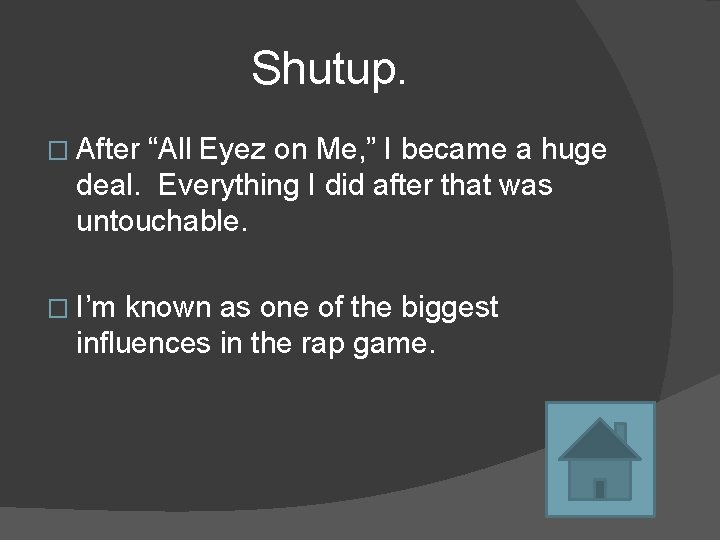 Shutup.

□ After “All Eyez on Me,” I became a huge deal. Everything I did after that was untouchable.

□ I’m known as one of the biggest influences in the rap game.